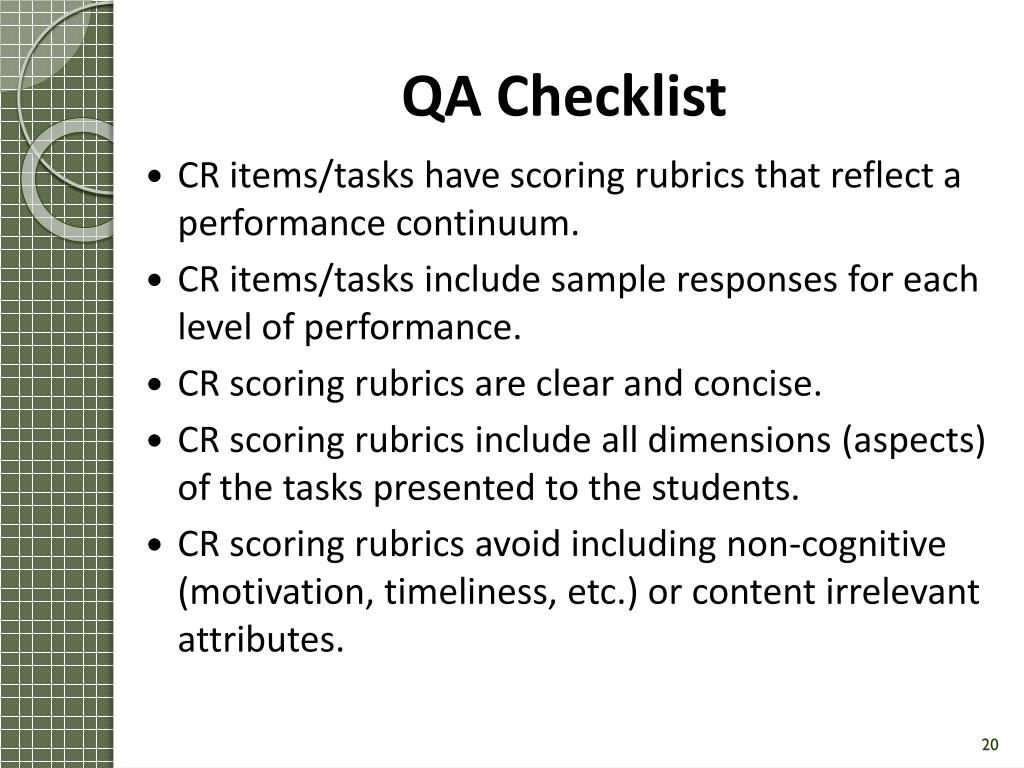 QA Checklist

• CR items/tasks have scoring rubrics that reflect a performance continuum.
• CR items/tasks include sample responses for each level of performance.
• CR scoring rubrics are clear and concise.
• CR scoring rubrics include all dimensions (aspects) of the tasks presented to the students.
• CR scoring rubrics avoid including non-cognitive (motivation, timeliness, etc.) or content irrelevant attributes.

20